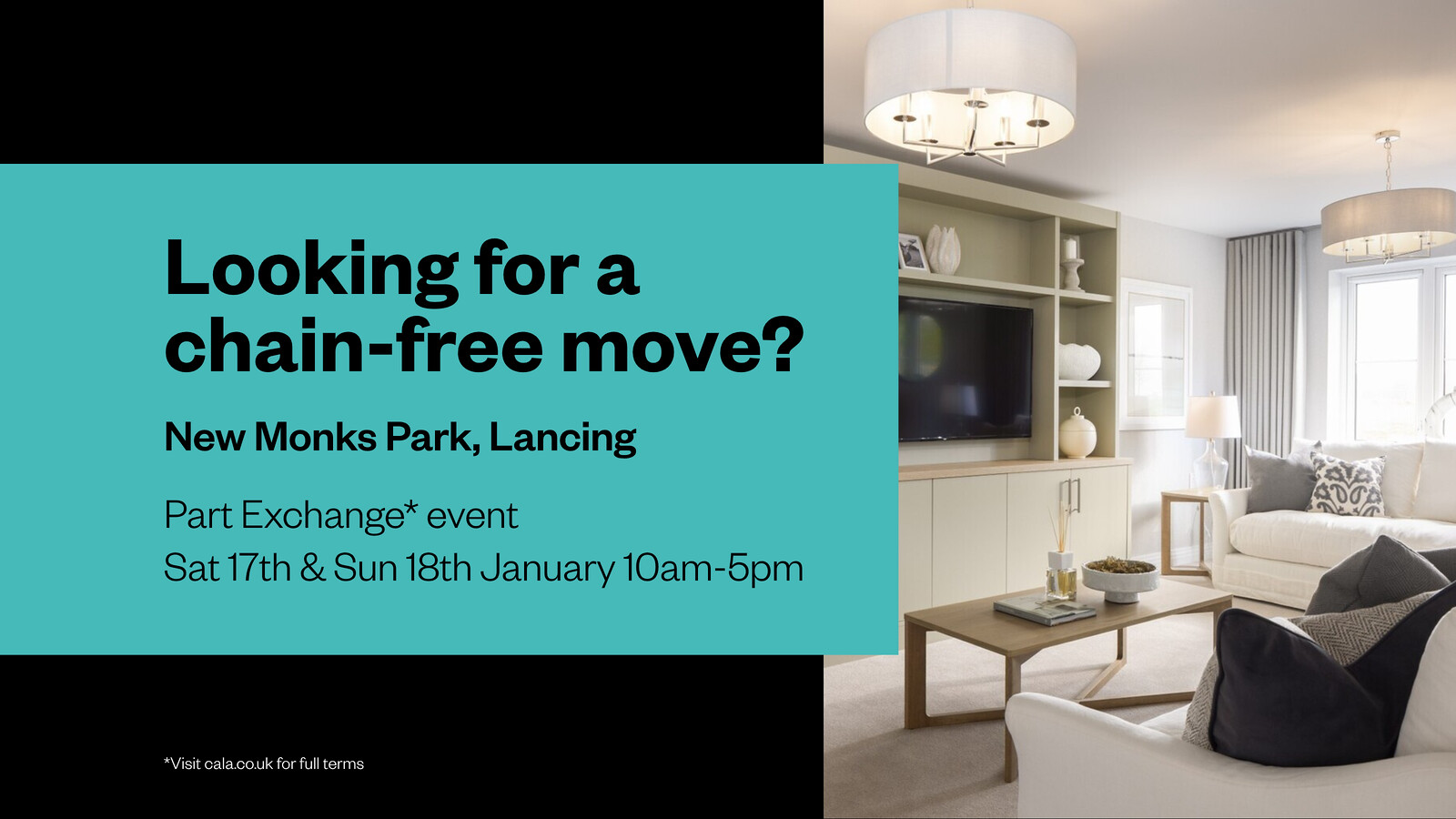 Looking for a chain-free move?

New Monks Park, Lancing

Part Exchange* event
Sat 17th & Sun 18th January 10am-5pm

*Visit cala.co.uk for full terms